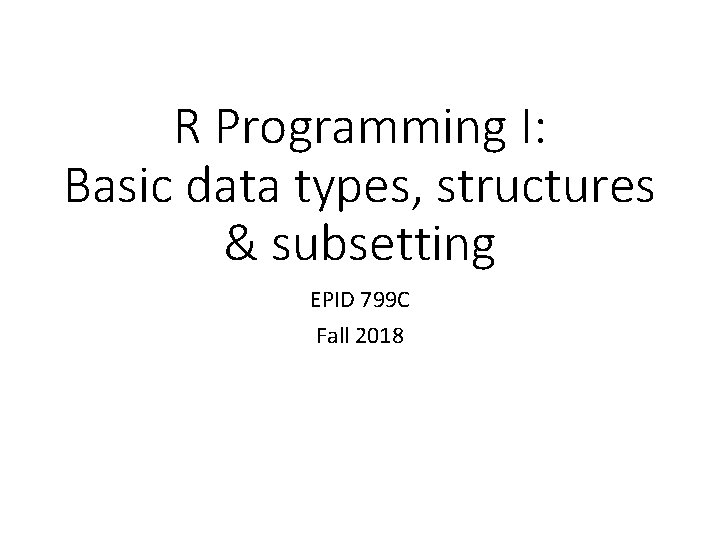 R Programming I:
Basic data types, structures & subsetting

EPID 799C

Fall 2018